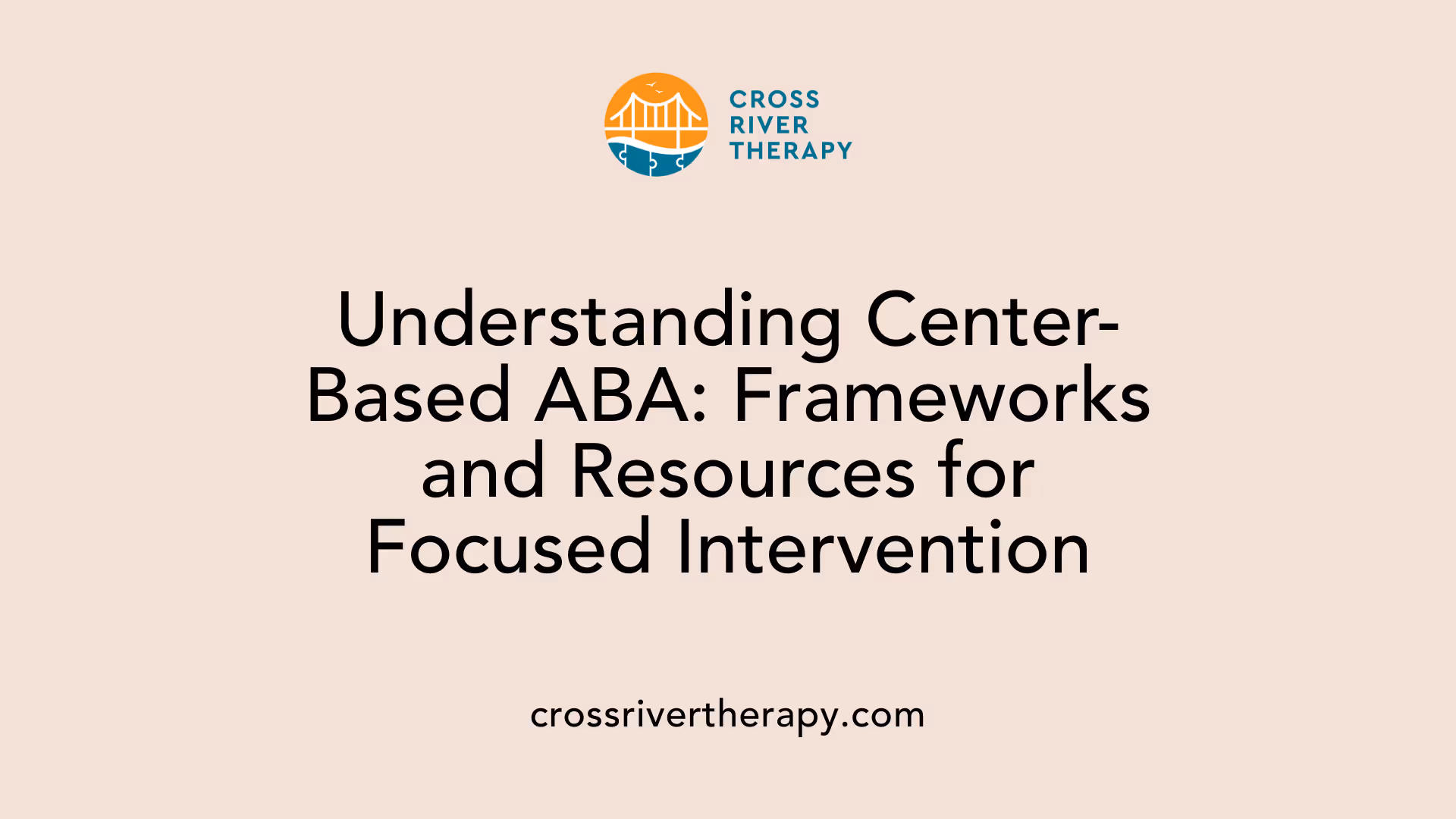 CROSS RIVER THERAPY

Understanding Center-Based ABA: Frameworks and Resources for Focused Intervention

crossrivertherapy.com